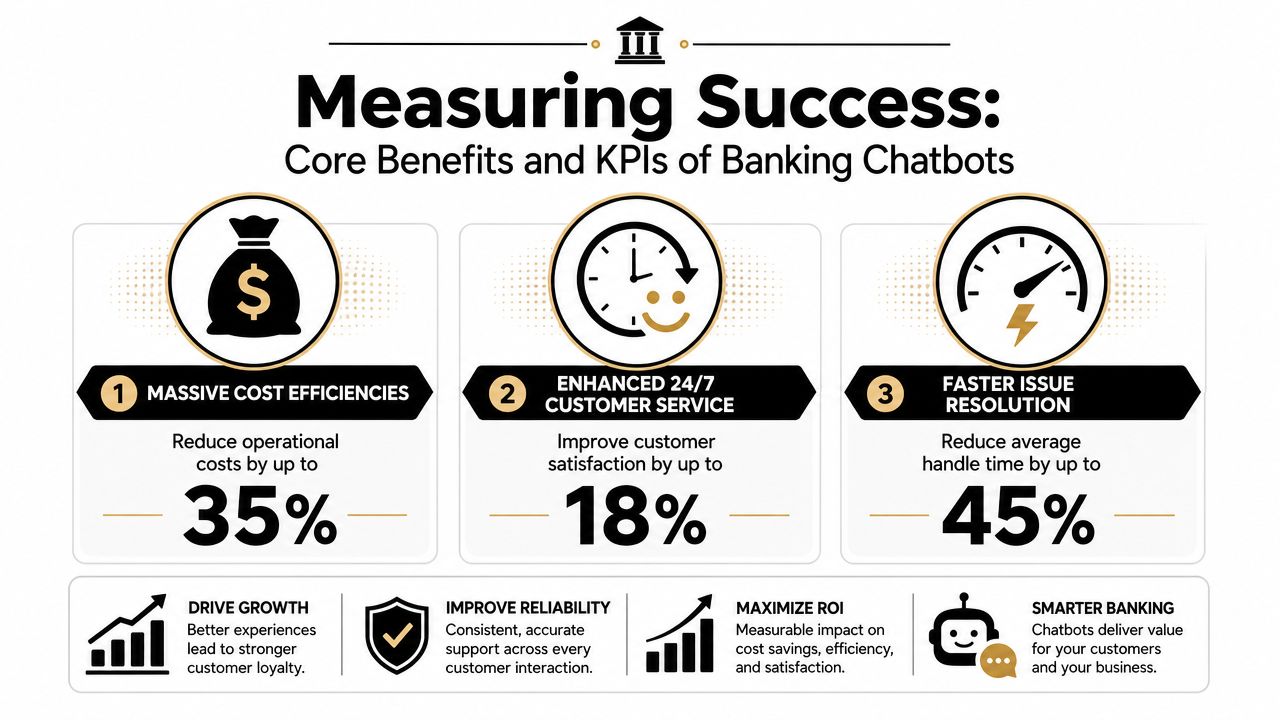 Measuring Success:
Core Benefits and KPIs of Banking Chatbots

$

1 MASSIVE COST EFFICIENCIES

Reduce operational costs by up to

35%

2 ENHANCED 24/7 CUSTOMER SERVICE

Improve customer satisfaction by up to

18%

3 FASTER ISSUE RESOLUTION

Reduce average handle time by up to

45%

DRIVE GROWTH
Better experiences lead to stronger customer loyalty.

IMPROVE RELIABILITY
Consistent, accurate support across every customer interaction.

MAXIMIZE ROI
Measurable impact on cost savings, efficiency, and satisfaction.

SMARTER BANKING
Chatbots deliver value for your customers and your business.